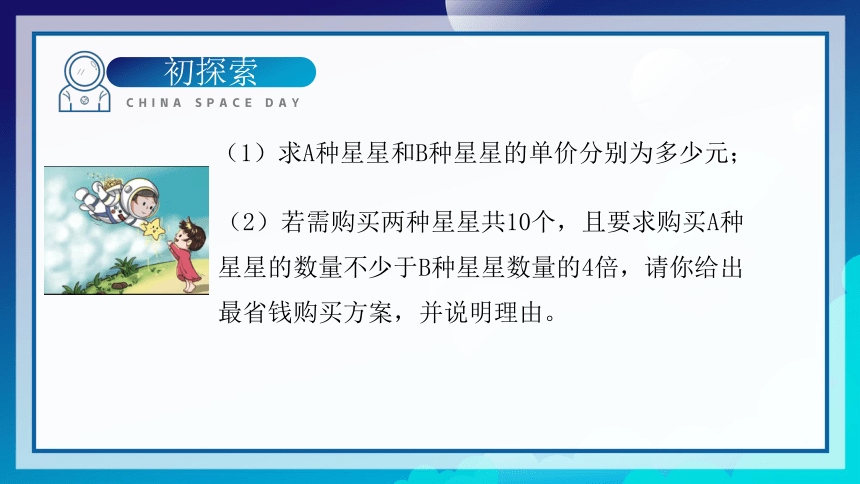 初探索

CHINA SPACE DAY

（1）求A种星星和B种星星的单价分别为多少元；

（2）若需购买两种星星共10个，且要求购买A种星星的数量不少于B种星星数量的4倍，请你给出最省钱购买方案，并说明理由。